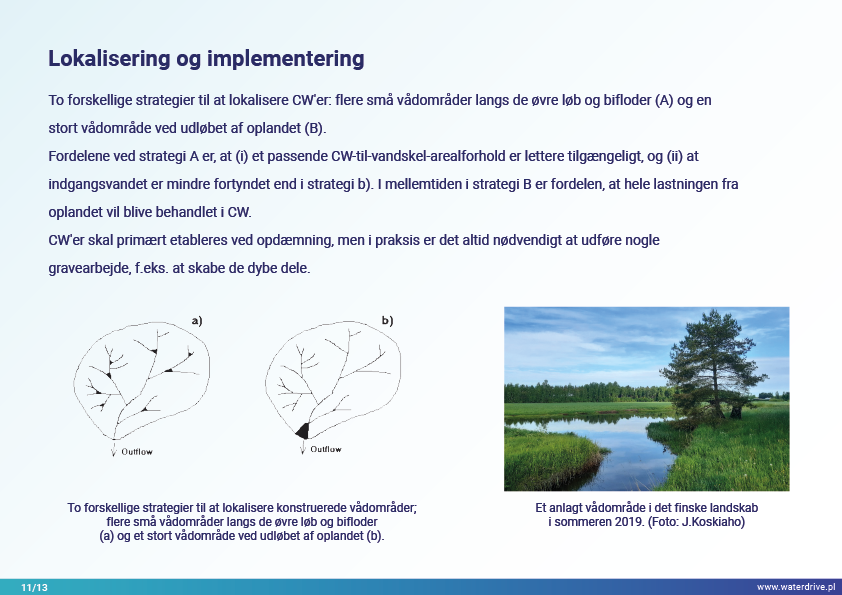 Lokalisering og implementering

To forskellige strategier til at lokalisere CW'er: flere små vådområder langs de øvre løb og bifloder (A) og en stort vådområde ved udløbet af oplandet (B).
Fordelene ved strategi A er, at (i) et passende CW-til-vandskel-arealforhold er lettere tilgængeligt, og (ii) at indgangsvandet er mindre fortyndet end i strategi b). I mellemtiden i strategi B er fordelen, at hele lastningen fra oplandet vil blive behandlet i CW.
CW'er skal primært etableres ved opdæmning, men i praksis er det altid nødvendigt at udføre nogle gravearbejde, f.eks. at skabe de dybe dele.

a)

Outflow

b)

Outflow

To forskellige strategier til at lokalisere konstruerede vådområder; flere små vådområder langs de øvre løb og bifloder (a) og et stort vådområde ved udløbet af oplandet (b).

Et anlagt vådområde i det finske landskab i sommeren 2019. (Foto: J.Koskiaho)

11/13

www.waterdrive.pl